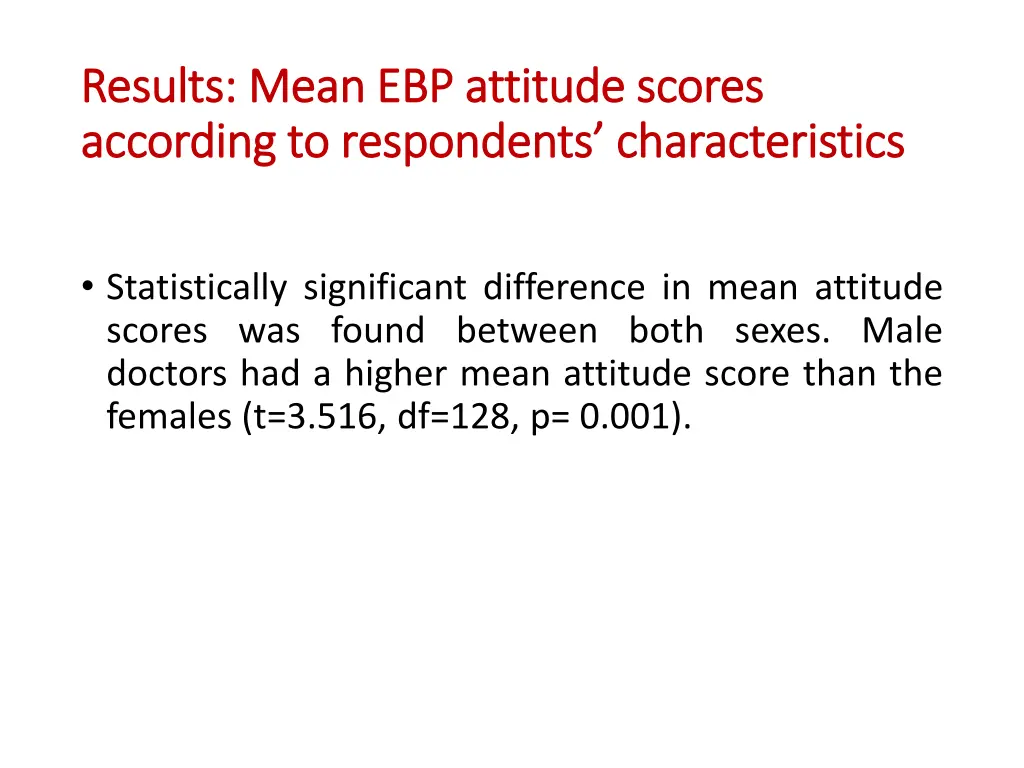 Results: Mean EBP attitude scores according to respondents’ characteristics

• Statistically significant difference in mean attitude scores was found between both sexes. Male doctors had a higher mean attitude score than the females (t=3.516, df=128, p= 0.001).